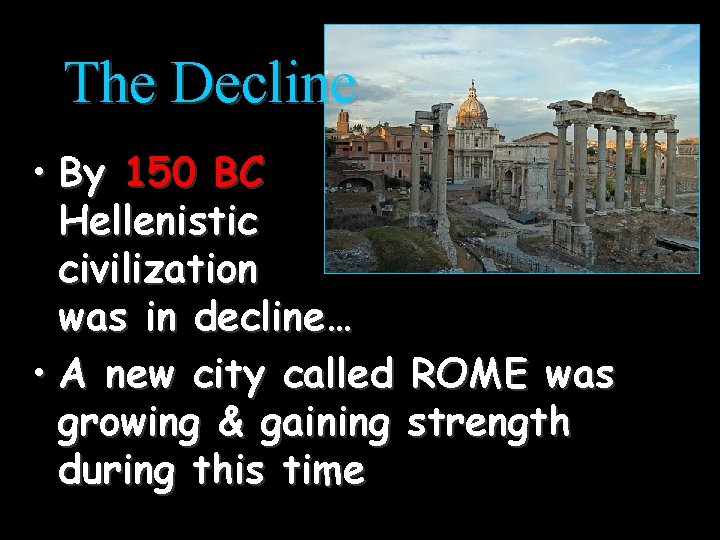 The Decline

• By 150 BC Hellenistic civilization was in decline…

• A new city called ROME was growing & gaining strength during this time